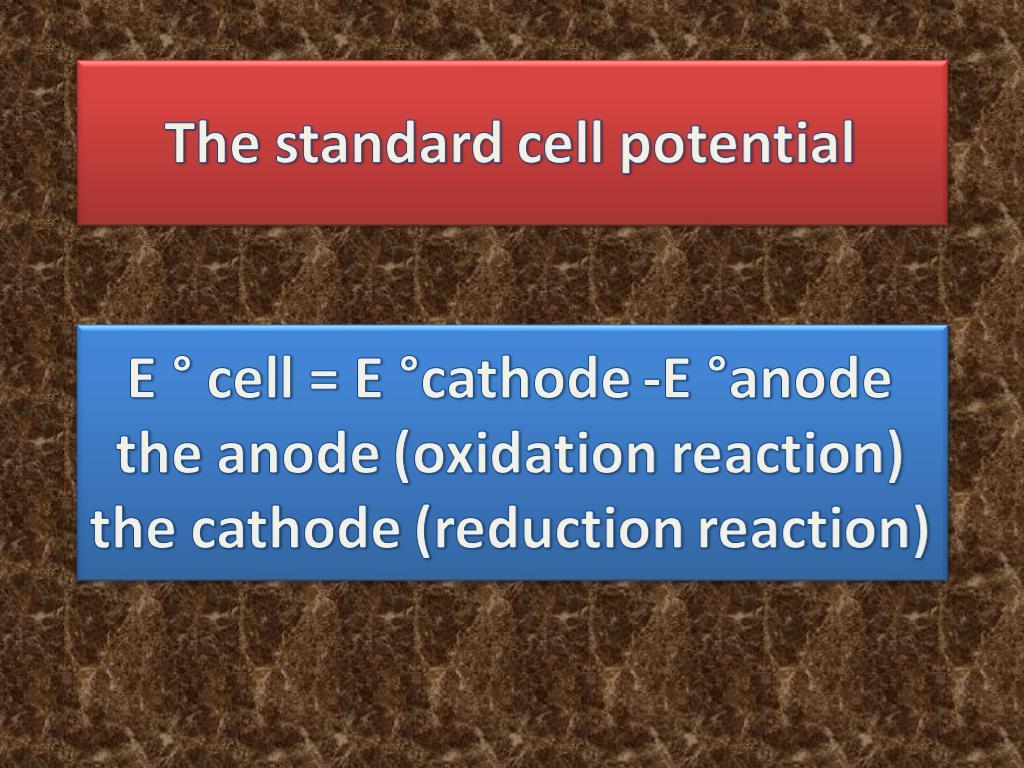 The standard cell potential

E ° cell = E °cathode -E °anode
the anode (oxidation reaction)
the cathode (reduction reaction)